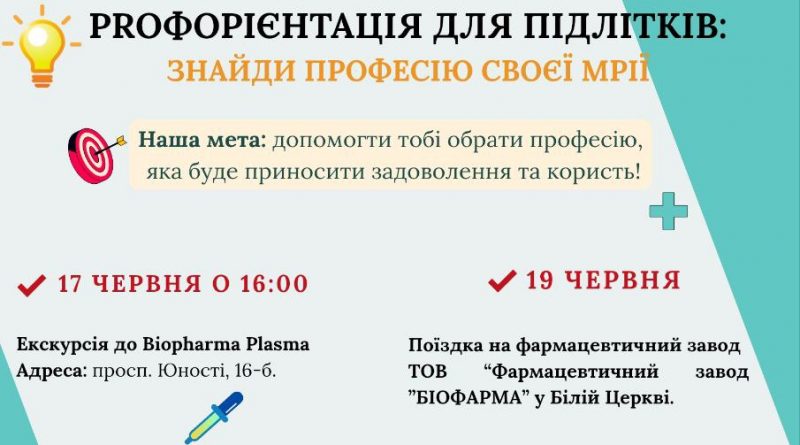 PROФОРІЄНТАЦІЯ ДЛЯ ПІДЛІТКІВ:
ЗНАЙДИ ПРОФЕСІЮ СВОЄЇ МРІЇ

Наша мета: допомогти тобі обрати професію, яка буде приносити задоволення та користь!

17 ЧЕРВНЯ О 16:00

Екскурсія до Biopharma Plasma
Адреса: просп. Юності, 16-б.

19 ЧЕРВНЯ

Поїздка на фармацевтичний завод ТОВ "Фармацевтичний завод "БІОФАРМА" у Білій Церкві.